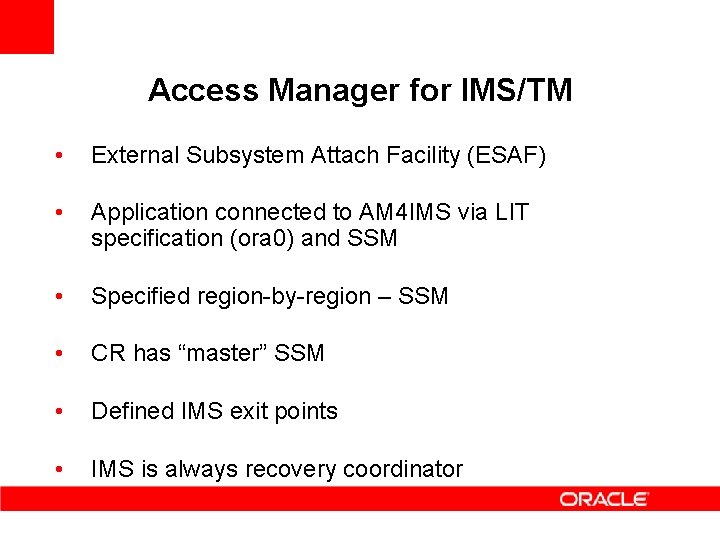 Access Manager for IMS/TM

• External Subsystem Attach Facility (ESAF)

• Application connected to AM4IMS via LIT specification (ora0) and SSM

• Specified region-by-region – SSM

• CR has “master” SSM

• Defined IMS exit points

• IMS is always recovery coordinator

ORACLE